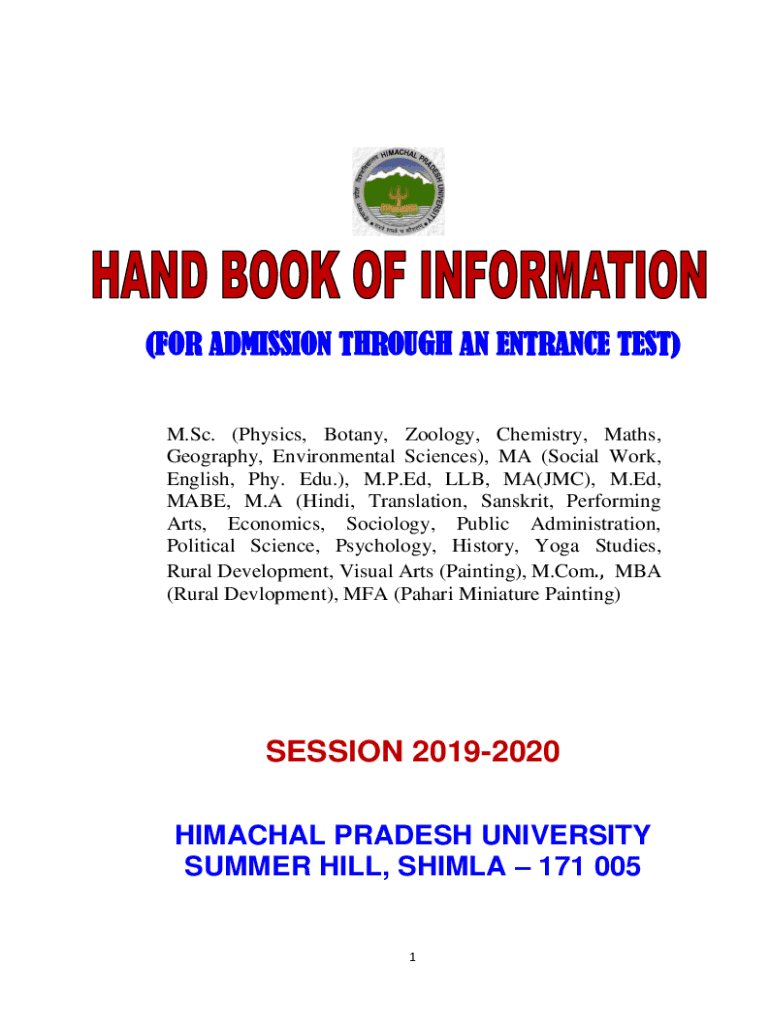 HIMACHAL PRADESH UNIVERSITY

HAND BOOK OF INFORMATION

(FOR ADMISSION THROUGH AN ENTRANCE TEST)

M.Sc. (Physics, Botany, Zoology, Chemistry, Maths, Geography, Environmental Sciences), MA (Social Work, English, Phy. Edu.), M.P.Ed, LLB, MA(JMC), M.Ed, MABE, M.A (Hindi, Translation, Sanskrit, Performing Arts, Economics, Sociology, Public Administration, Political Science, Psychology, History, Yoga Studies, Rural Development, Visual Arts (Painting), M.Com., MBA (Rural Devlopment), MFA (Pahari Miniature Painting)

SESSION 2019-2020

HIMACHAL PRADESH UNIVERSITY
SUMMER HILL, SHIMLA – 171 005

1